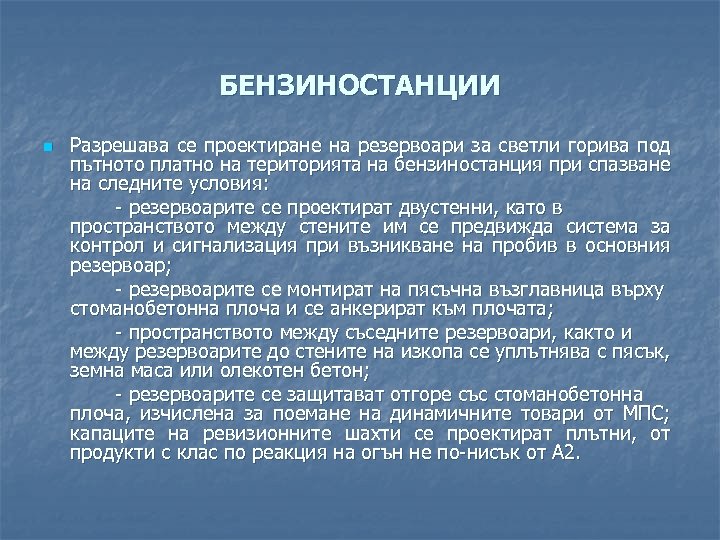 БЕНЗИНОСТАНЦИИ

Разрешава се проектиране на резервоари за светли горива под пътното платно на територията на бензиностанция при спазване на следните условия:

- резервоарите се проектират двустенни, като в пространството между стените им се предвижда система за контрол и сигнализация при възникване на пробив в основния резервоар;

- резервоарите се монтират на пясъчна възглавница върху стоманобетонна плоча и се анкерират към плочата;

- пространството между съседните резервоари, както и между резервоарите до стените на изкопа се уплътнява с пясък, земна маса или олекотен бетон;

- резервоарите се защитават отгоре със стоманобетонна плоча, изчислена за поемане на динамичните товари от МПС; капаците на ревизионните шахти се проектират плътни, от продукти с клас по реакция на огън не по-нисък от А2.